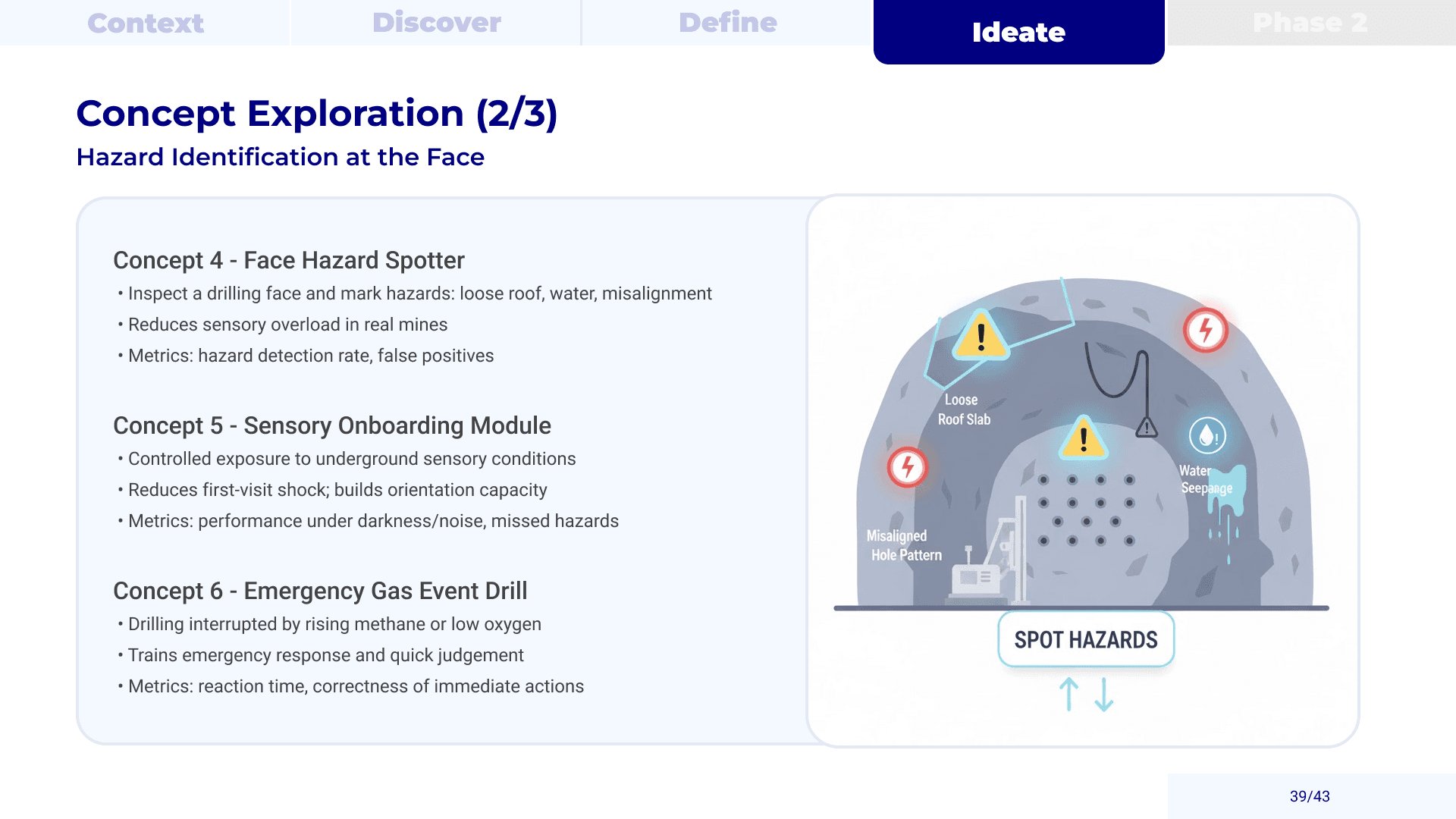 Context Discover Define Ideate Phase 2

Concept Exploration (2/3)

Hazard Identification at the Face

Concept 4 - Face Hazard Spotter

• Inspect a drilling face and mark hazards: loose roof, water, misalignment
• Reduces sensory overload in real mines
• Metrics: hazard detection rate, false positives

Concept 5 - Sensory Onboarding Module

• Controlled exposure to underground sensory conditions
• Reduces first-visit shock; builds orientation capacity
• Metrics: performance under darkness/noise, missed hazards

Concept 6 - Emergency Gas Event Drill

• Drilling interrupted by rising methane or low oxygen
• Trains emergency response and quick judgement
• Metrics: reaction time, correctness of immediate actions

Loose Roof Slab

Water Seepange

Misaligned Hole Pattern

SPOT HAZARDS

39/43